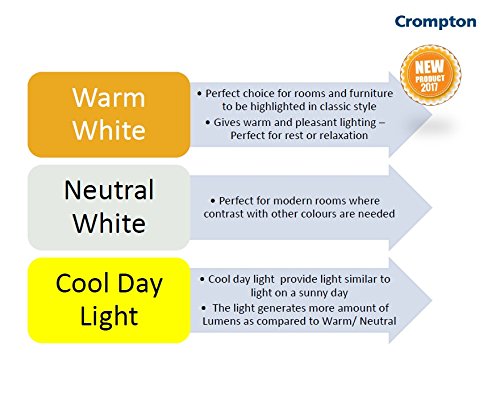 Crompton

NEW PRODUCT 2017

Warm White

• Perfect choice for rooms and furniture to be highlighted in classic style
• Gives warm and pleasant lighting – Perfect for rest or relaxation

Neutral White

• Perfect for modern rooms where contrast with other colours are needed

Cool Day Light

• Cool day light provide light similar to light on a sunny day
• The light generates more amount of Lumens as compared to Warm/ Neutral